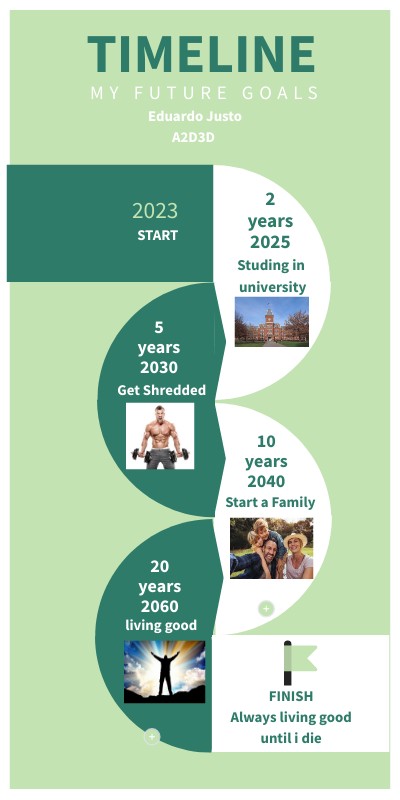 TIMELINE
MY FUTURE GOALS
Eduardo Justo
A2D3D

2023
START

2
years
2025
Studing in university

5
years
2030
Get Shredded

10
years
2040
Start a Family

20
years
2060
living good

FINISH
Always living good until i die